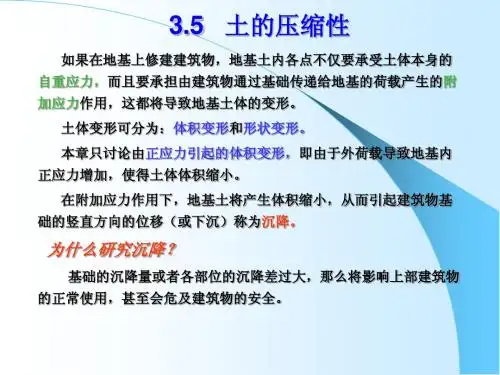 3.5 土的压缩性

如果在地基上修建建筑物，地基土内各点不仅要承受土体本身的自重应力，而且要承担由建筑物通过基础传递给地基的荷载产生的附加应力作用，这都将导致地基土体的变形。

土体变形可分为：体积变形和形状变形。

本章只讨论由正应力引起的体积变形，即由于外荷载导致地基内正应力增加，使得土体体积缩小。

在附加应力作用下，地基土将产生体积缩小，从而引起建筑物基础的竖直方向的位移（或下沉）称为沉降。

为什么研究沉降？

基础的沉降量或者各部位的沉降差过大，那么将影响上部建筑物的正常使用，甚至会危及建筑物的安全。